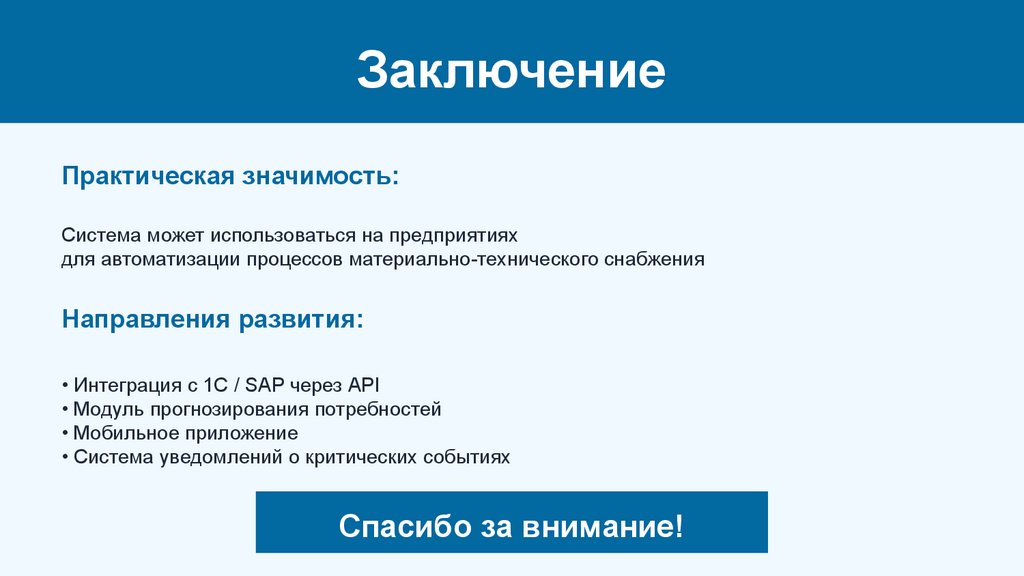 Заключение

Практическая значимость:

Система может использоваться на предприятиях для автоматизации процессов материально-технического снабжения

Направления развития:

• Интеграция с 1С / SAP через API
• Модуль прогнозирования потребностей
• Мобильное приложение
• Система уведомлений о критических событиях

Спасибо за внимание!